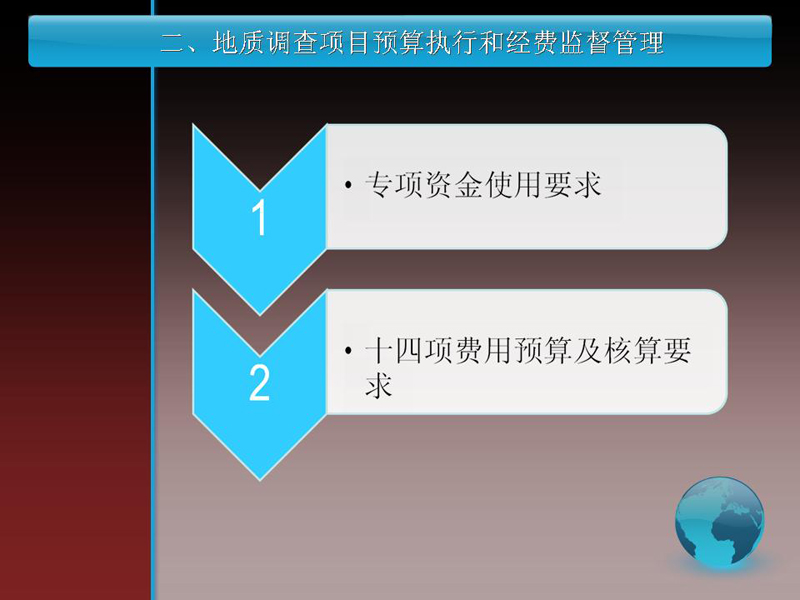 二、地质调查项目预算执行和经费监督管理

1

• 专项资金使用要求

2

• 十四项费用预算及核算要求